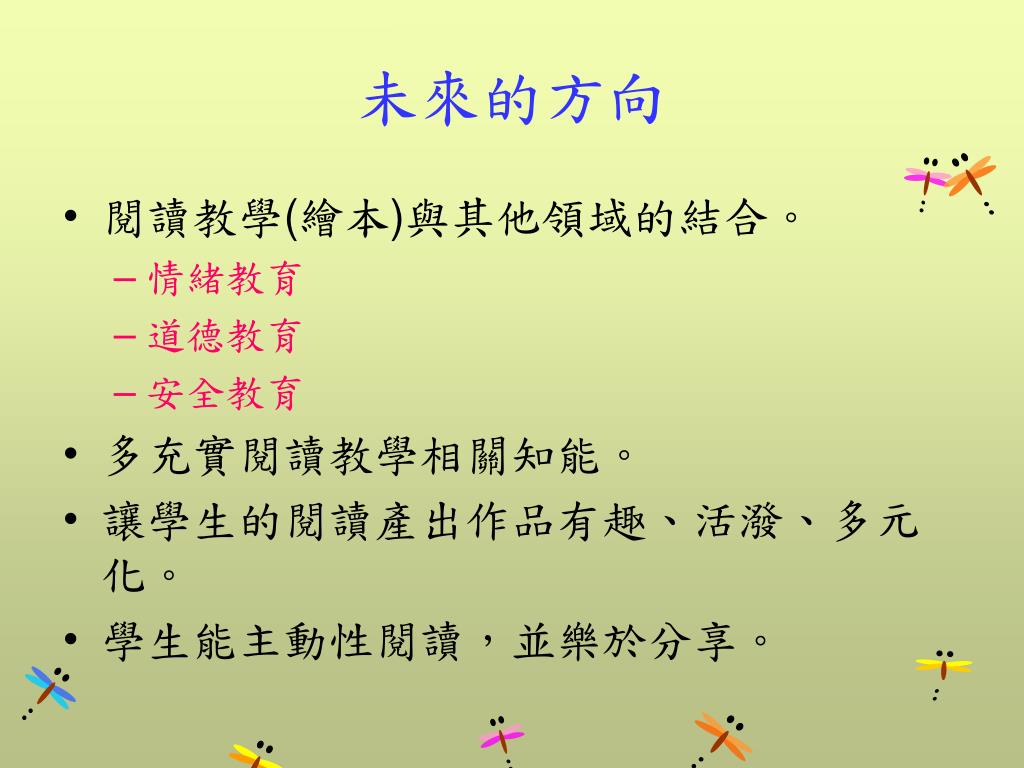 未來的方向

• 閱讀教學(繪本)與其他領域的結合。
– 情緒教育
– 道德教育
– 安全教育
• 多充實閱讀教學相關知能。
• 讓學生的閱讀產出作品有趣、活潑、多元化。
• 學生能主動性閱讀，並樂於分享。